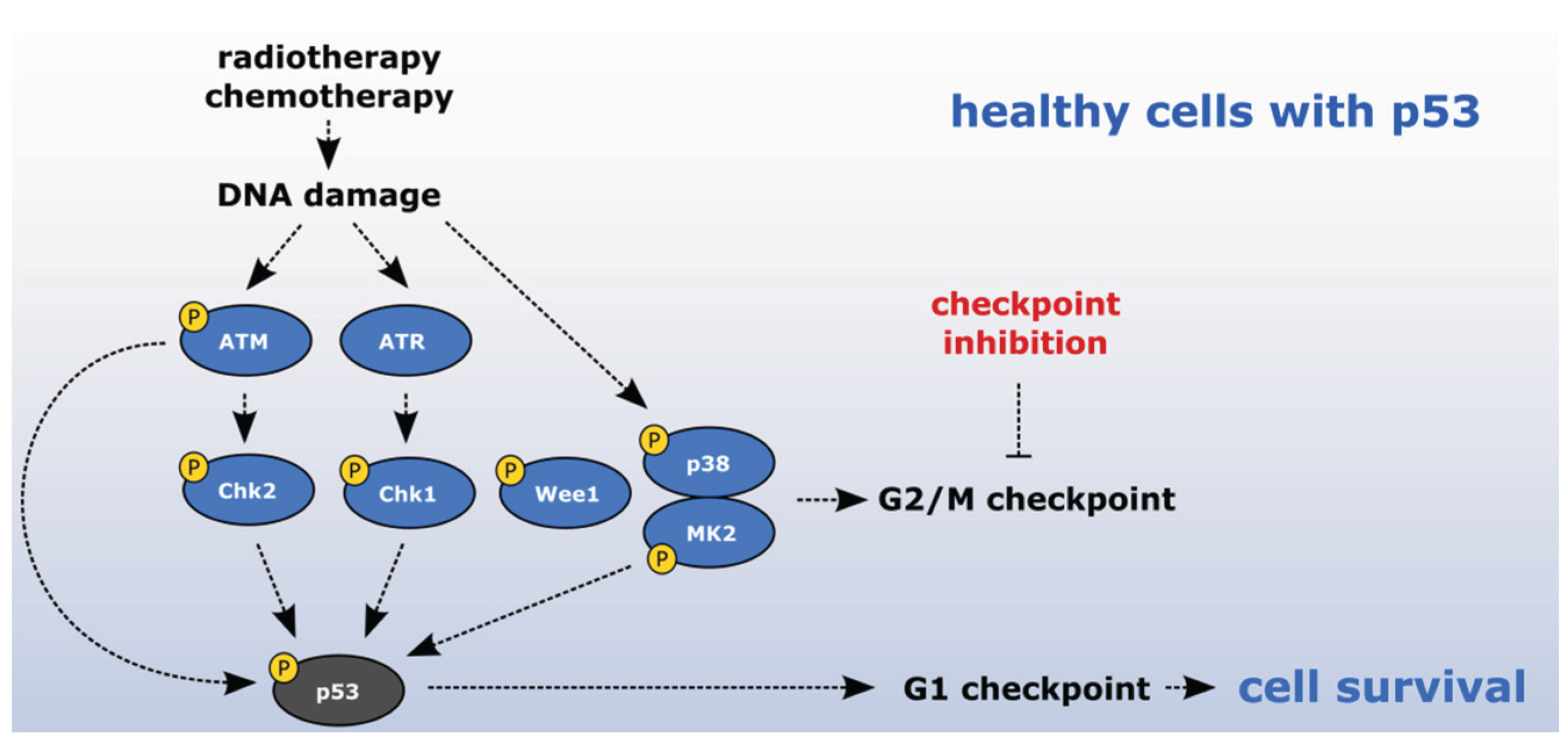 radiotherapy
chemotherapy

healthy cells with p53

DNA damage

P ATM

ATR

checkpoint inhibition

P Chk2

P Chk1

P Wee1

P p38

MK2 P

G2/M checkpoint

P p53

G1 checkpoint

cell survival